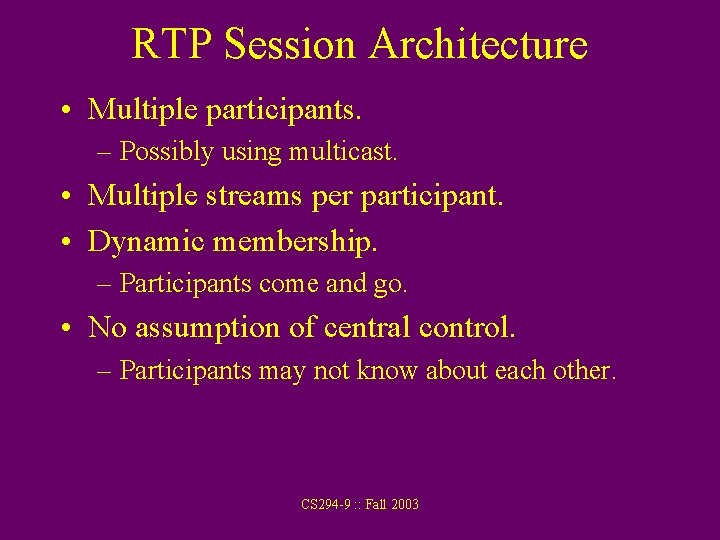 RTP Session Architecture

• Multiple participants.
– Possibly using multicast.
• Multiple streams per participant.
• Dynamic membership.
– Participants come and go.
• No assumption of central control.
– Participants may not know about each other.

CS294-9 :: Fall 2003